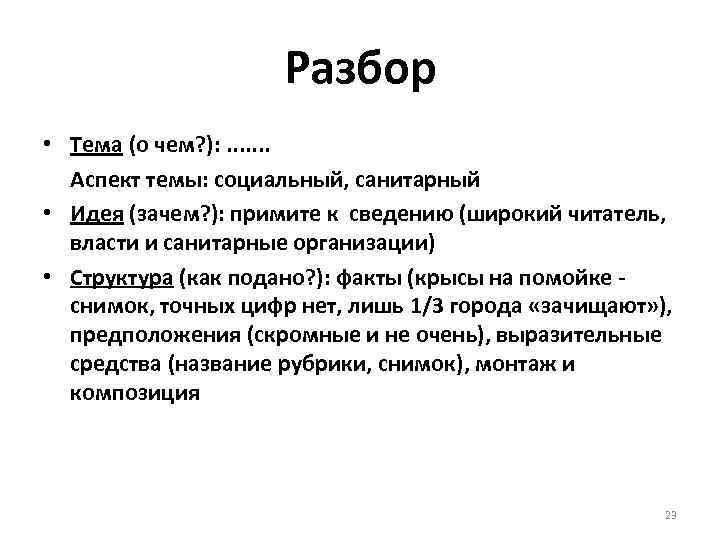 Разбор

• Тема (о чем?): .......

Аспект темы: социальный, санитарный

• Идея (зачем?): примите к сведению (широкий читатель, власти и санитарные организации)

• Структура (как подано?): факты (крысы на помойке - снимок, точных цифр нет, лишь 1/3 города «зачищают»), предположения (скромные и не очень), выразительные средства (название рубрики, снимок), монтаж и композиция

23